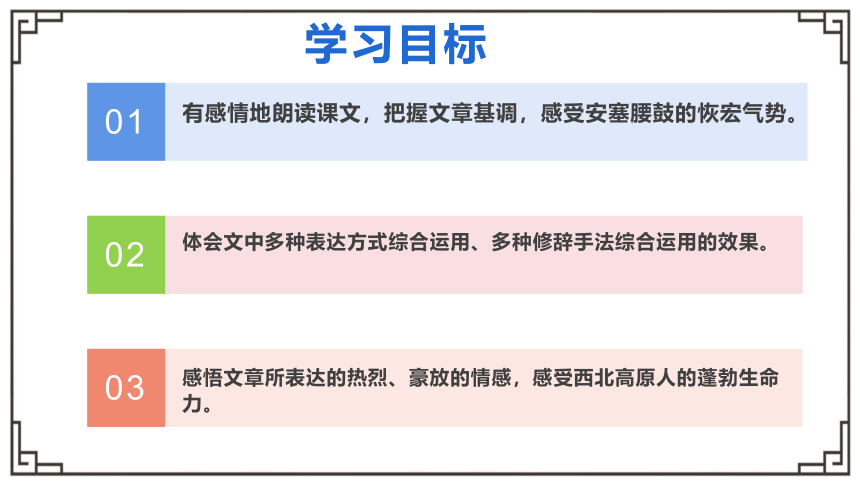 学习目标

01

有感情地朗读课文，把握文章基调，感受安塞腰鼓的恢宏气势。

02

体会文中多种表达方式综合运用、多种修辞手法综合运用的效果。

03

感悟文章所表达的热烈、豪放的情感，感受西北高原人的蓬勃生命力。